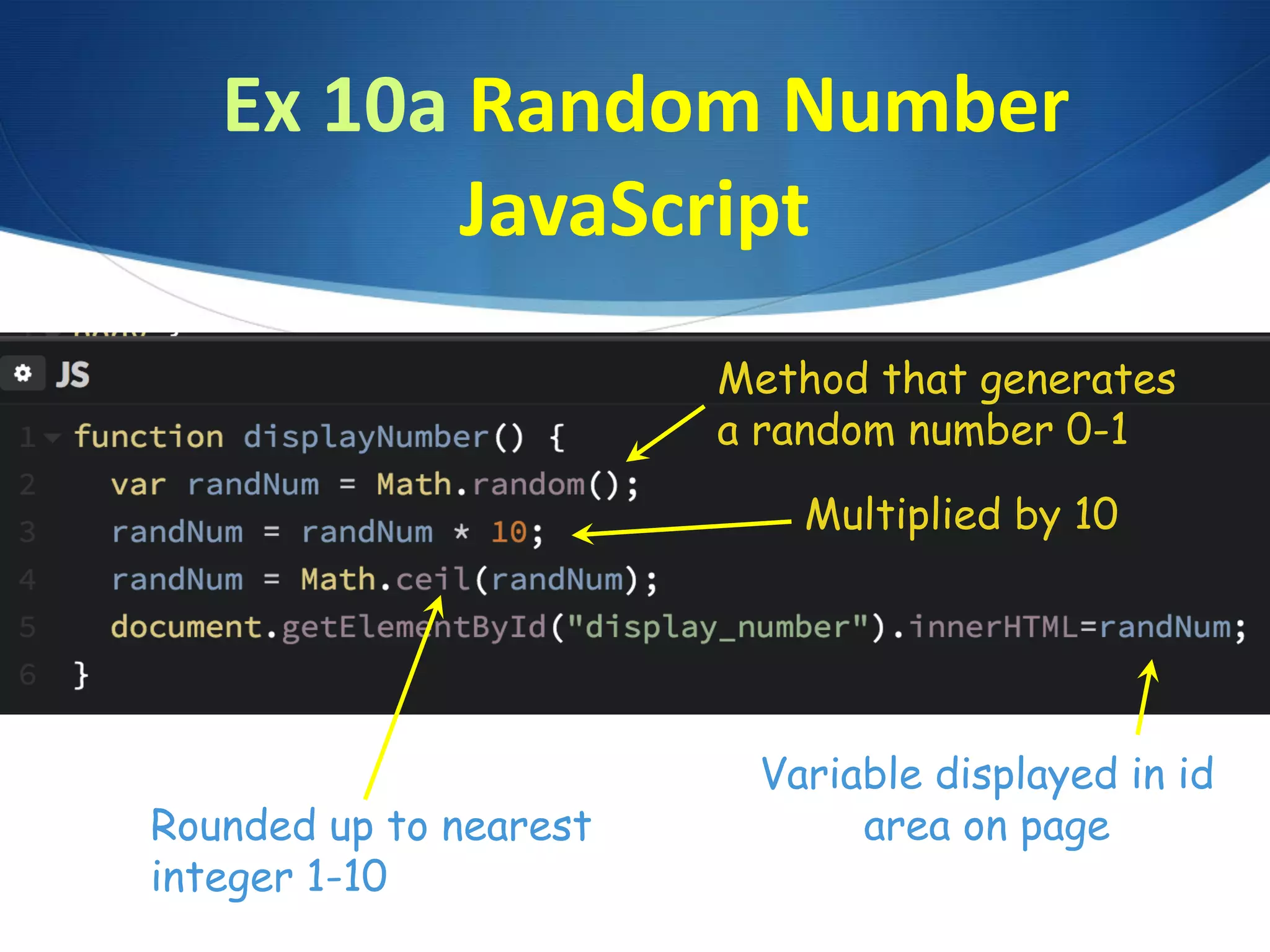 Ex 10a Random Number JavaScript

JS

Method that generates a random number 0-1

1 function displayNumber() {
2 var randNum = Math.random();
3 randNum = randNum * 10;
4 randNum = Math.ceil(randNum);
5 document.getElementById("display_number").innerHTML=randNum;
6 }

Multiplied by 10

Rounded up to nearest integer 1-10

Variable displayed in id area on page